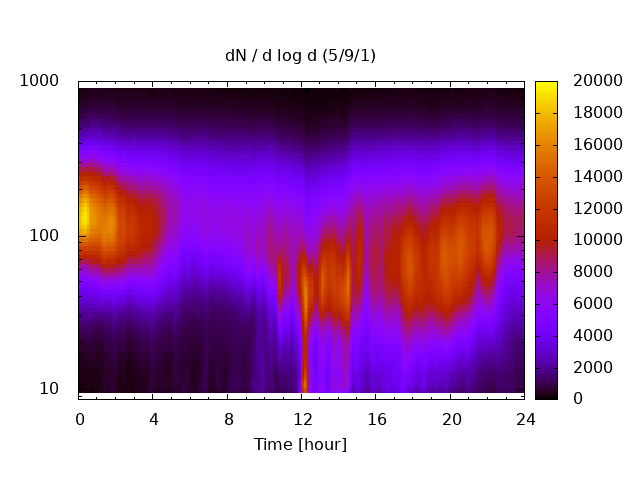 dN / d log d (5/9/1)

1000
100
10

0
4
8
12
16
20
24

Time [hour]

20000
18000
16000
14000
12000
10000
8000
6000
4000
2000
0